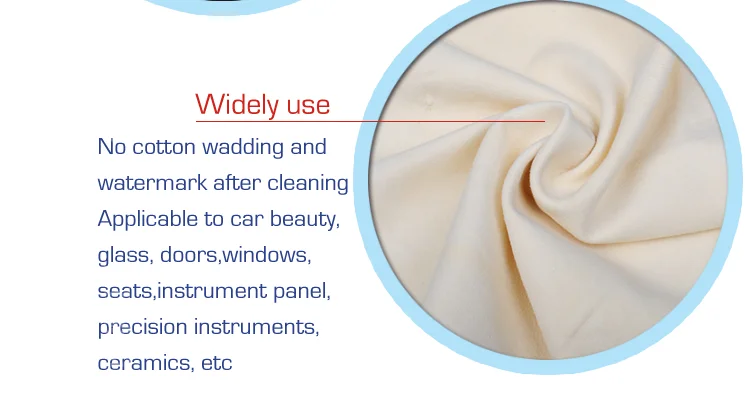 Widely use

No cotton wadding and watermark after cleaning Applicable to car beauty, glass, doors,windows, seats,instrument panel, precision instruments, ceramics, etc